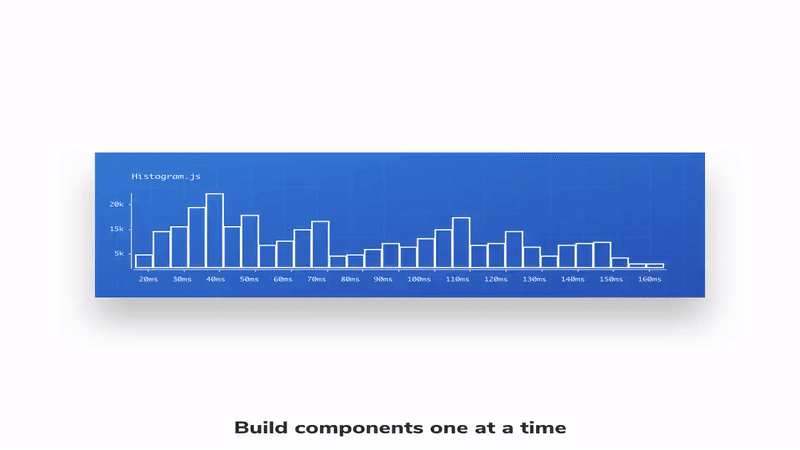 Histogram.js

20k
15k
5k

20ms 30ms 40ms 50ms 60ms 70ms 80ms 90ms 100ms 110ms 120ms 130ms 140ms 150ms 160ms

Build components one at a time